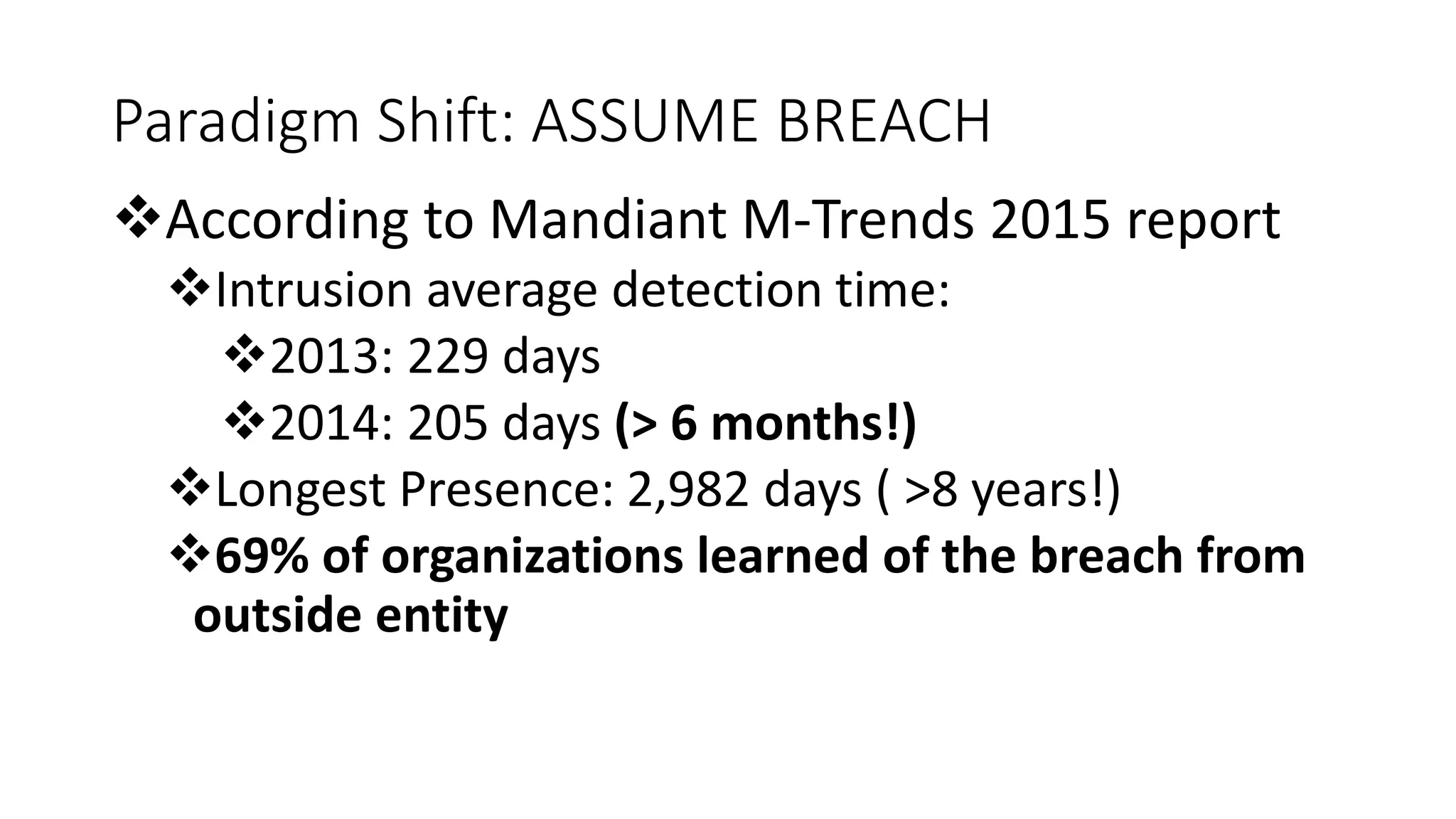 Paradigm Shift: ASSUME BREACH

❖According to Mandiant M-Trends 2015 report

❖Intrusion average detection time:

❖2013: 229 days

❖2014: 205 days (> 6 months!)

❖Longest Presence: 2,982 days ( >8 years!)

❖69% of organizations learned of the breach from outside entity